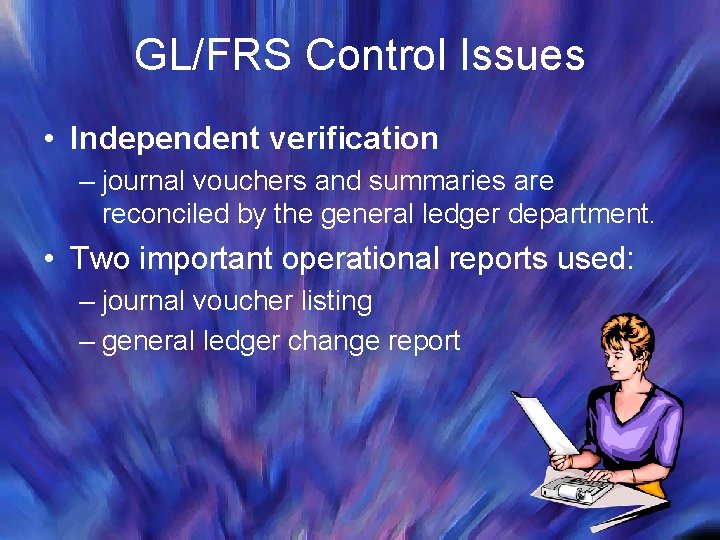 GL/FRS Control Issues

• Independent verification

– journal vouchers and summaries are reconciled by the general ledger department.

• Two important operational reports used:

– journal voucher listing

– general ledger change report